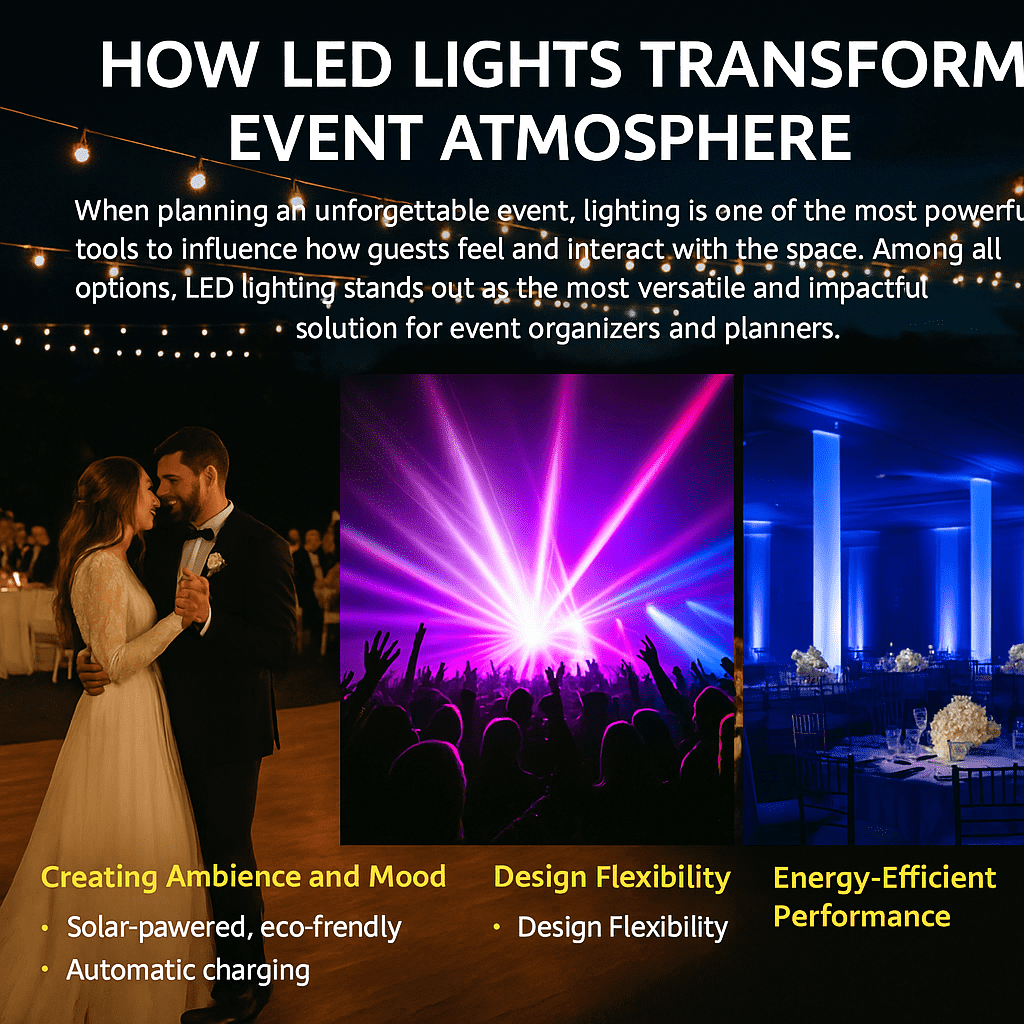 HOW LED LIGHTS TRANSFORM EVENT ATMOSPHERE

When planning an unforgettable event, lighting is one of the most powerfu tools to influence how guests feel and interact with the space. Among all options, LED lighting stands out as the most versatile and impactful solution for event organizers and planners.

Creating Ambience and Mood
• Solar-pawered, eco-frendly
• Automatic charging

Design Flexibility
• Design Flexibility

Energy-Efficient Performance